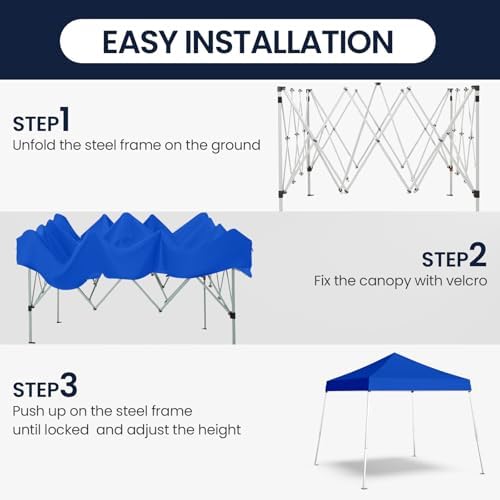 EASY INSTALLATION

STEP1
Unfold the steel frame on the ground

STEP2
Fix the canopy with velcro

STEP3
Push up on the steel frame until locked and adjust the height